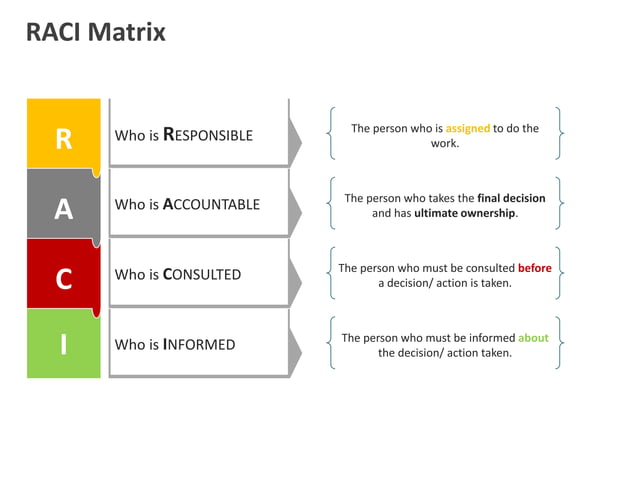 RACI Matrix

R

Who is RESPONSIBLE

The person who is assigned to do the work.

A

Who is ACCOUNTABLE

The person who takes the final decision and has ultimate ownership.

C

Who is CONSULTED

The person who must be consulted before a decision/ action is taken.

I

Who is INFORMED

The person who must be informed about the decision/ action taken.